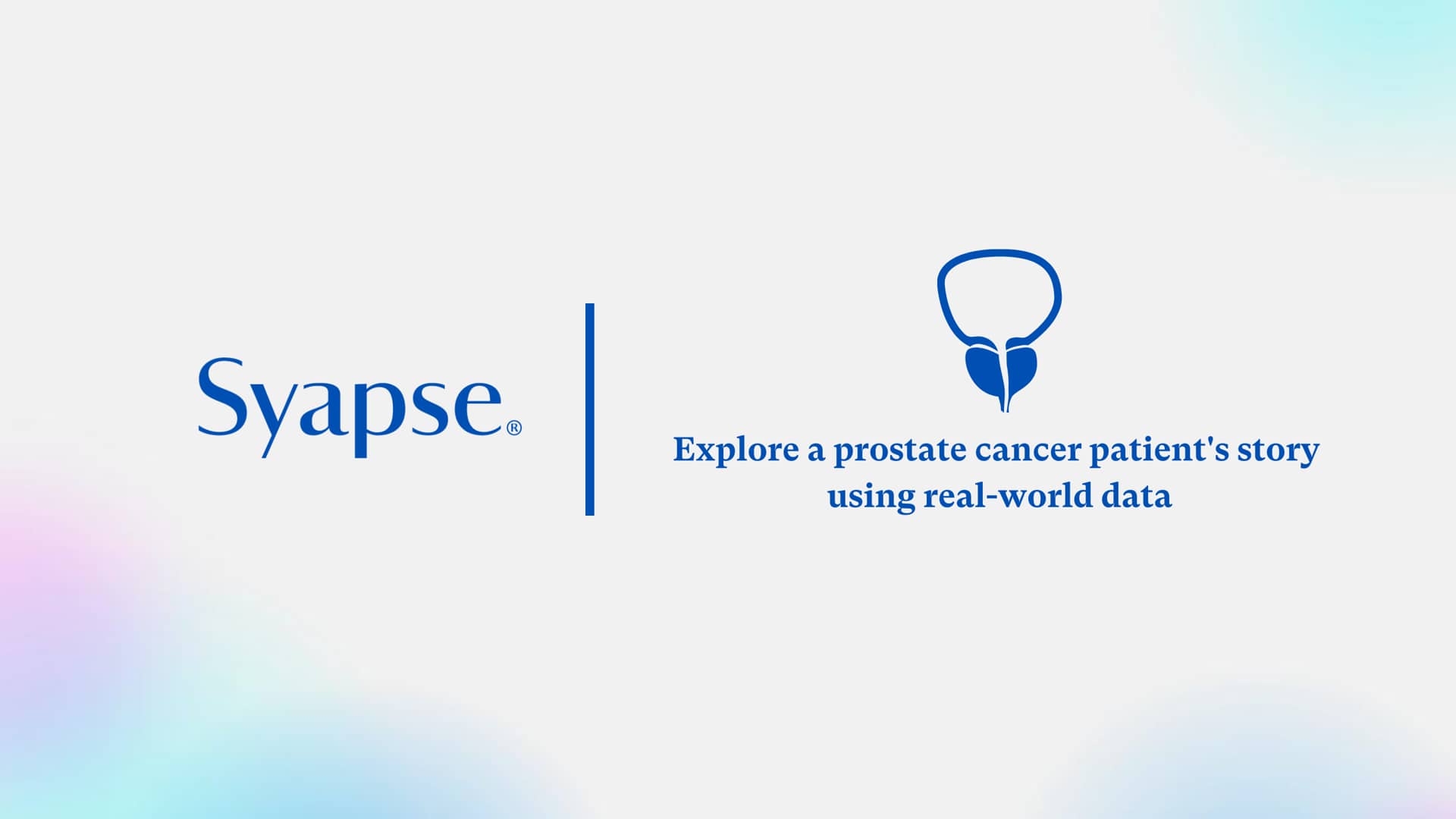 Syapse®

Explore a prostate cancer patient's story using real-world data